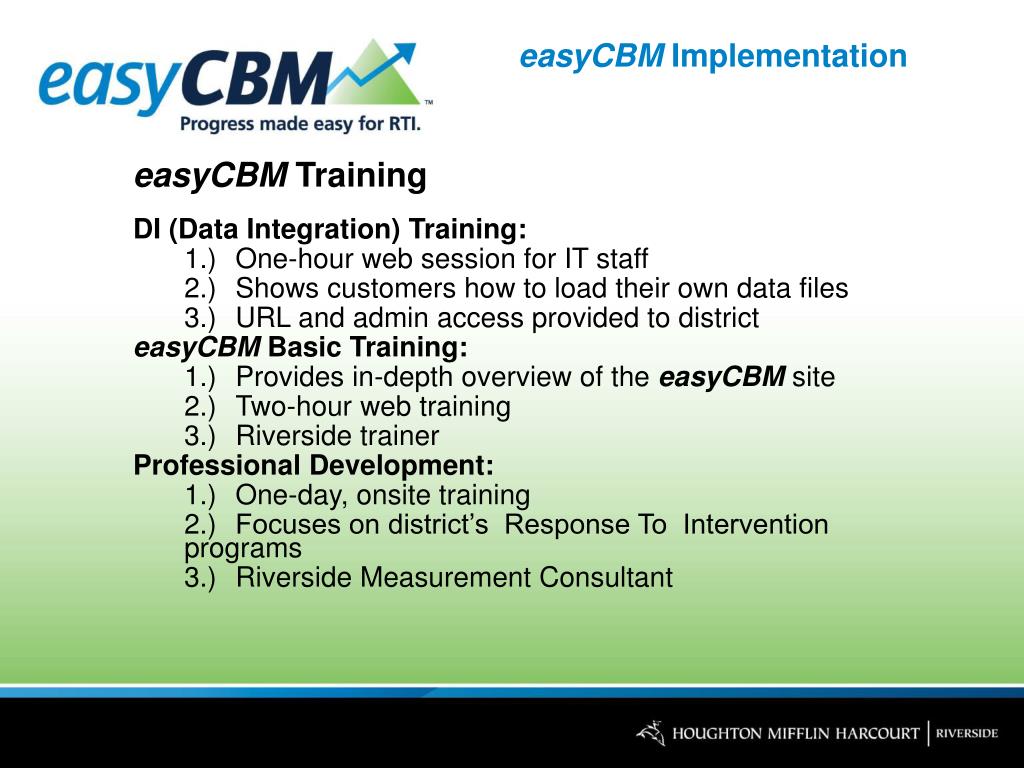 easyCBM™
Progress made easy for RTI.

easyCBM Implementation

easyCBM Training

DI (Data Integration) Training:
1.) One-hour web session for IT staff
2.) Shows customers how to load their own data files
3.) URL and admin access provided to district
easyCBM Basic Training:
1.) Provides in-depth overview of the easyCBM site
2.) Two-hour web training
3.) Riverside trainer
Professional Development:
1.) One-day, onsite training
2.) Focuses on district's Response To Intervention programs
3.) Riverside Measurement Consultant

HOUGHTON MIFFLIN HARCOURT | RIVERSIDE